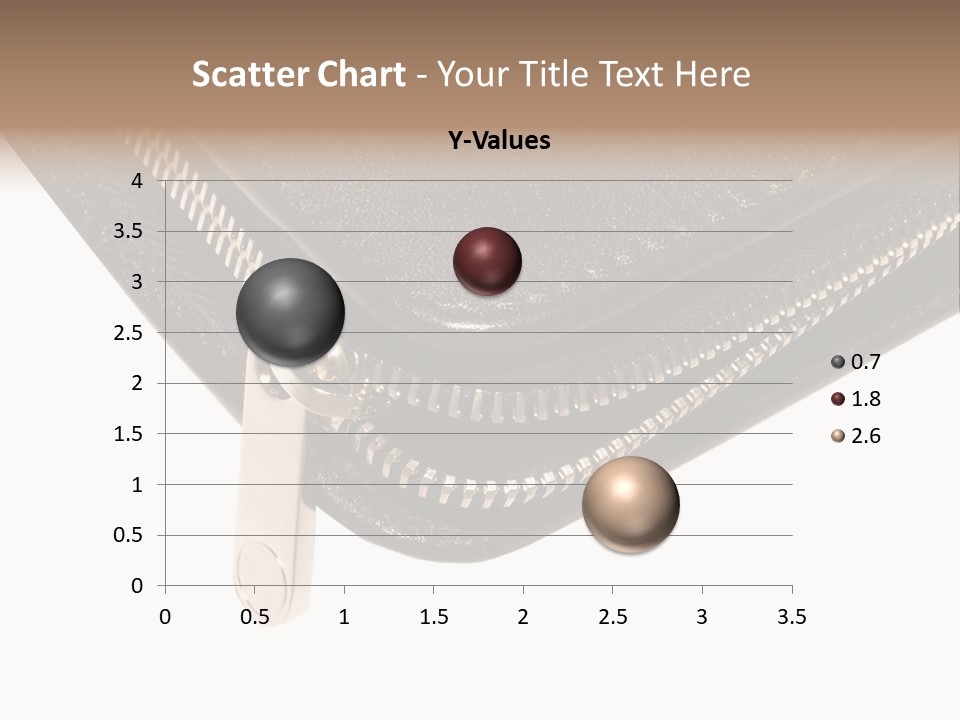 Scatter Chart - Your Title Text Here

Y-Values

4
3.5
3
2.5
2
1.5
1
0.5
0

0 0.5 1 1.5 2 2.5 3 3.5

0.7
1.8
2.6